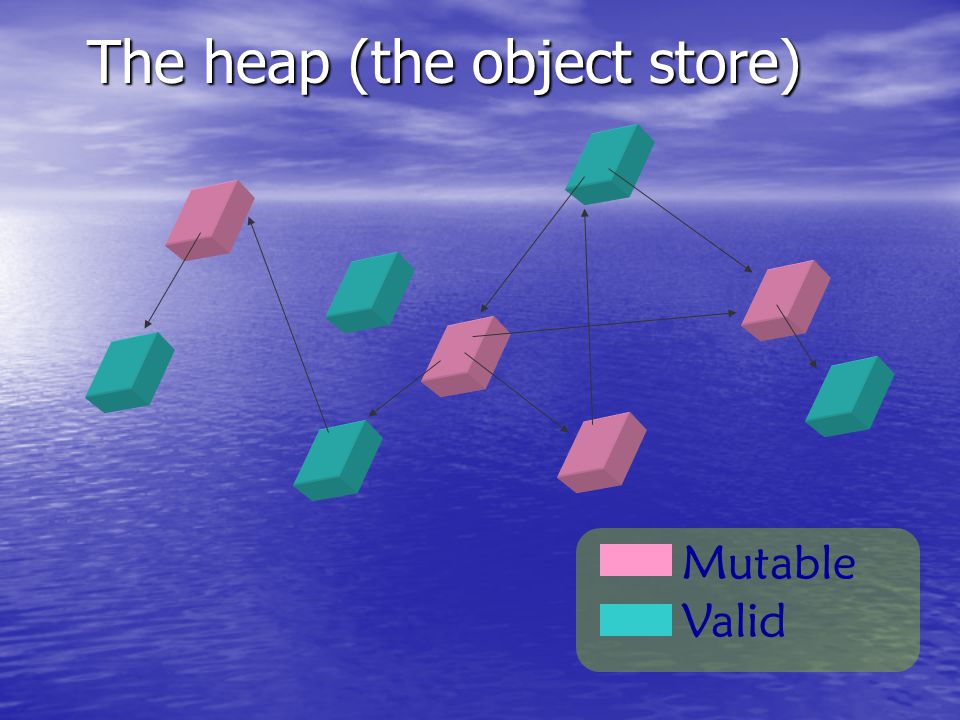 The heap (the object store)

Mutable
Valid